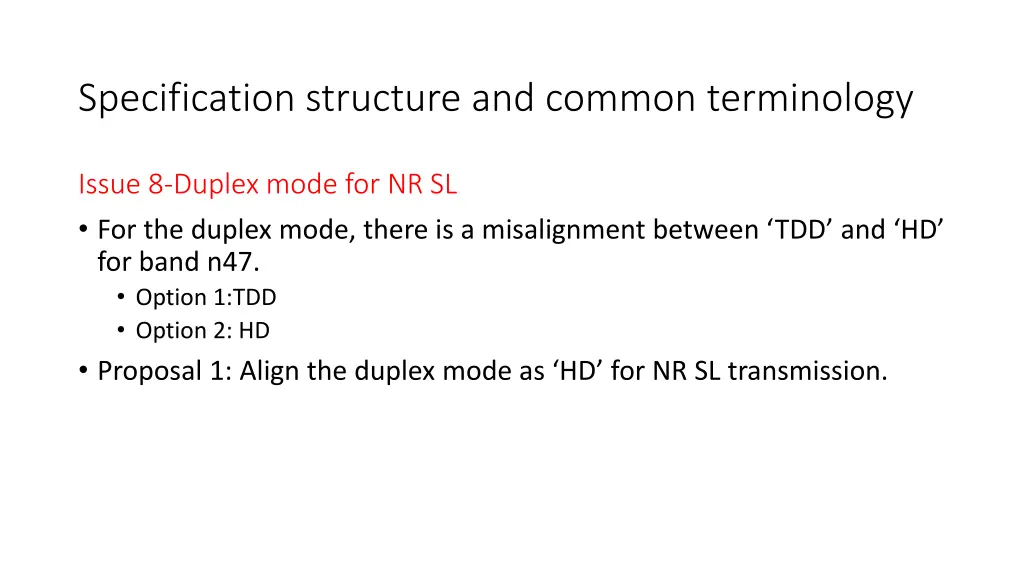 Specification structure and common terminology

Issue 8-Duplex mode for NR SL

• For the duplex mode, there is a misalignment between ‘TDD’ and ‘HD’ for band n47.
  • Option 1:TDD
  • Option 2: HD
• Proposal 1: Align the duplex mode as ‘HD’ for NR SL transmission.